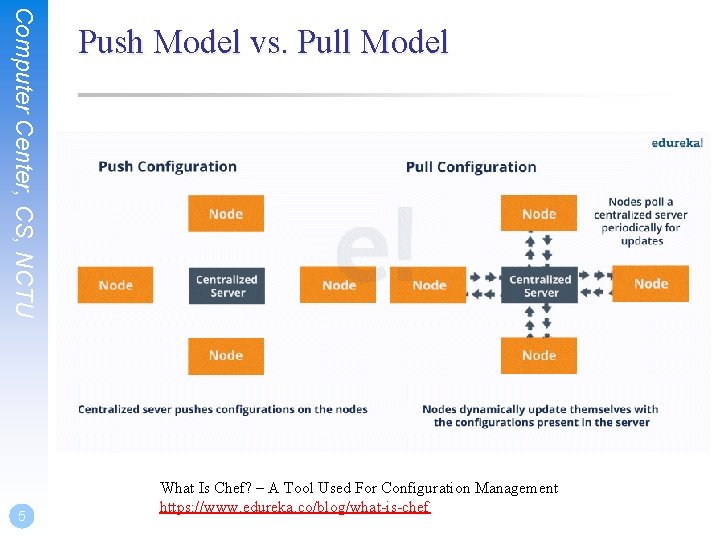 Computer Center, CS, NCTU

Push Model vs. Pull Model

edureka!

Push Configuration

Node

Node

Centralized Server

Node

Node

Centralized sever pushes configurations on the nodes

Pull Configuration

Node

Nodes poll a centralized server periodically for updates

Node

Centralized Server

Node

Node

Nodes dynamically update themselves with the configurations present in the server

What Is Chef? – A Tool Used For Configuration Management
https://www.edureka.co/blog/what-is-chef

5